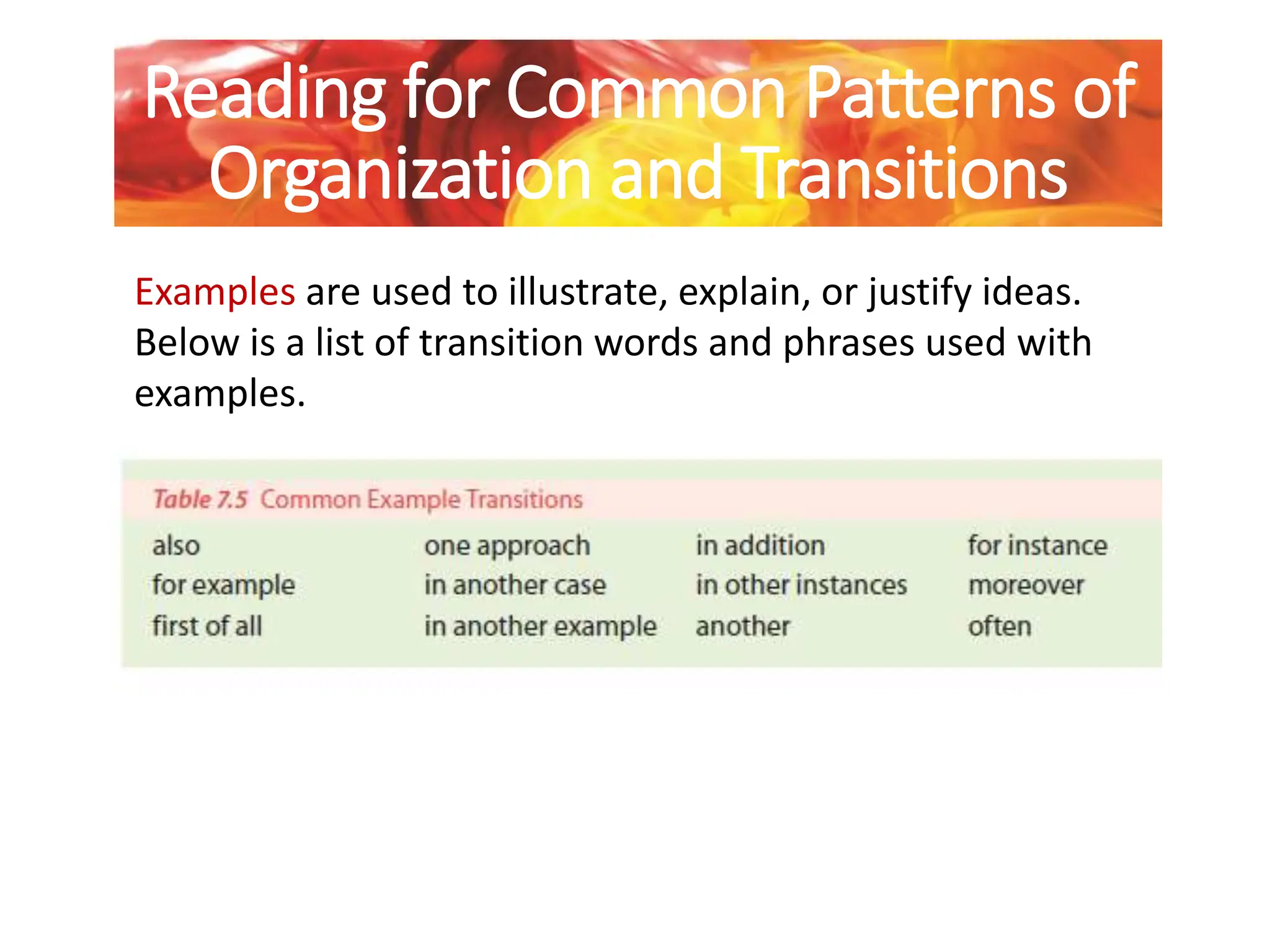 Reading for Common Patterns of Organization and Transitions

Examples are used to illustrate, explain, or justify ideas. Below is a list of transition words and phrases used with examples.

Table 7.5 Common Example Transitions

| also | one approach | in addition | for instance |
|---|---|---|---|
| for example | in another case | in other instances | moreover |
| first of all | in another example | another | often |